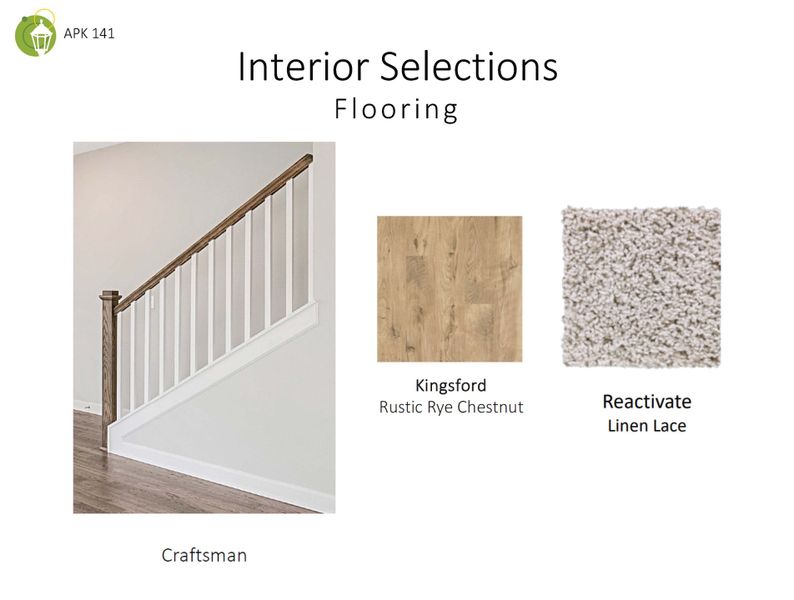 APK 141

Interior Selections
Flooring

Kingsford
Rustic Rye Chestnut

Reactivate
Linen Lace

Craftsman